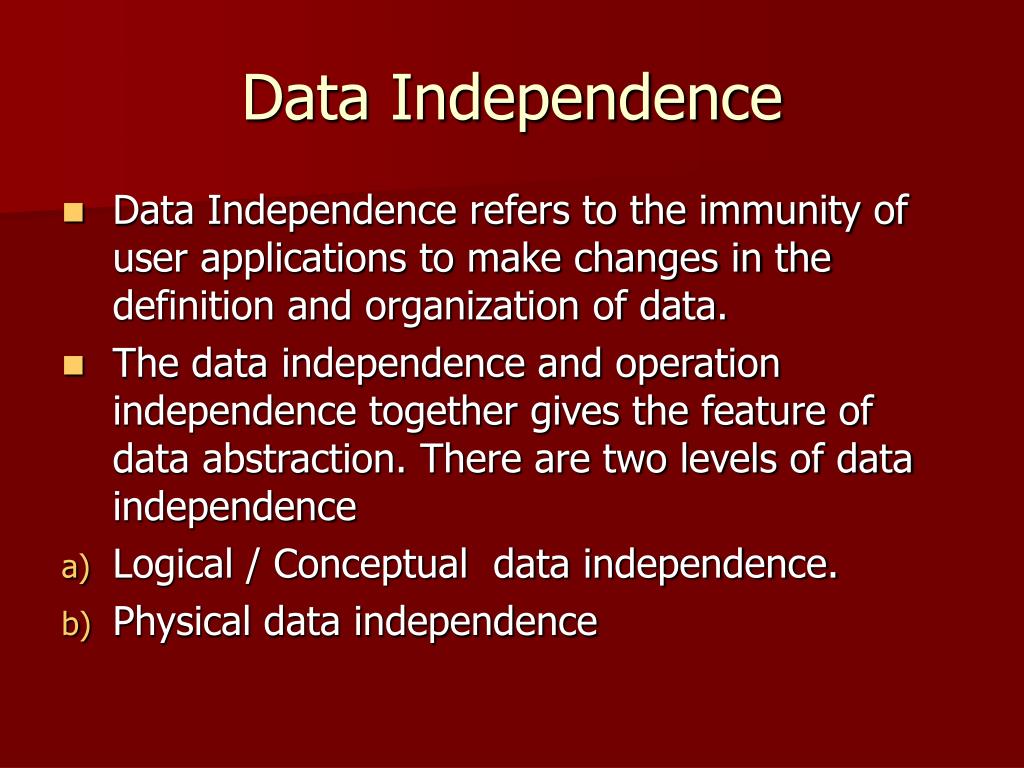 Data Independence

Data Independence refers to the immunity of user applications to make changes in the definition and organization of data.

The data independence and operation independence together gives the feature of data abstraction. There are two levels of data independence

a) Logical / Conceptual data independence.

b) Physical data independence